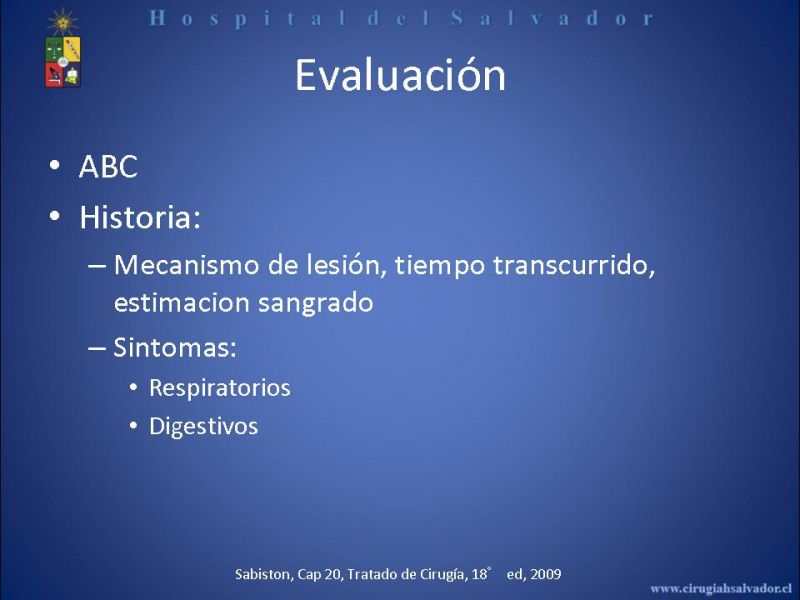 Hospital del Salvador

Evaluación

• ABC
• Historia:
– Mecanismo de lesión, tiempo transcurrido, estimacion sangrado
– Sintomas:
• Respiratorios
• Digestivos

Sabiston, Cap 20, Tratado de Cirugía, 18° ed, 2009

www.cirugiahsalvador.cl